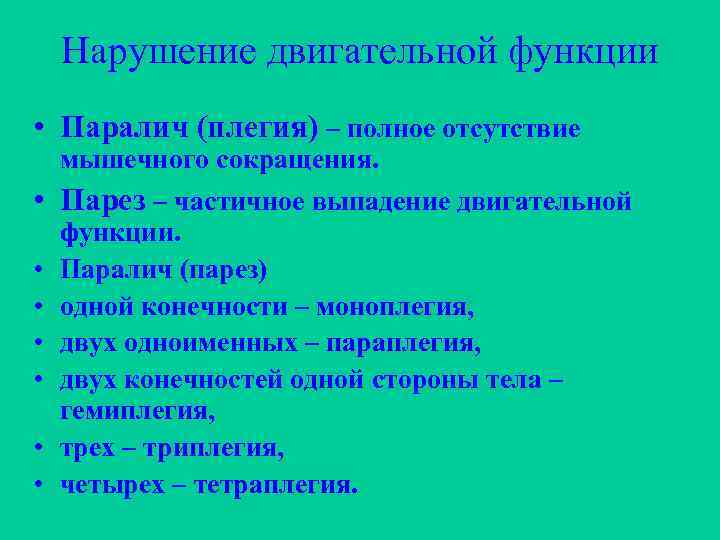 Нарушение двигательной функции

• Паралич (плегия) – полное отсутствие мышечного сокращения.
• Парез – частичное выпадение двигательной функции.
• Паралич (парез)
• одной конечности – моноплегия,
• двух одноименных – параплегия,
• двух конечностей одной стороны тела – гемиплегия,
• трех – триплегия,
• четырех – тетраплегия.